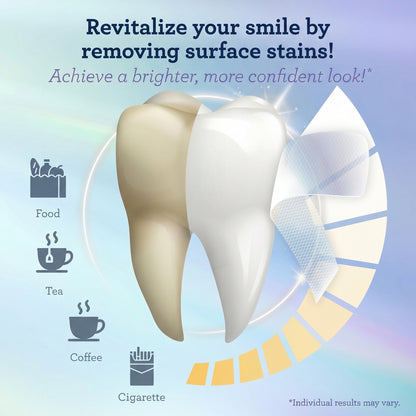 Revitalize your smile by removing surface stains!
Achieve a brighter, more confident look!*

Food

Tea

Coffee

Cigarette

*Individual results may vary.